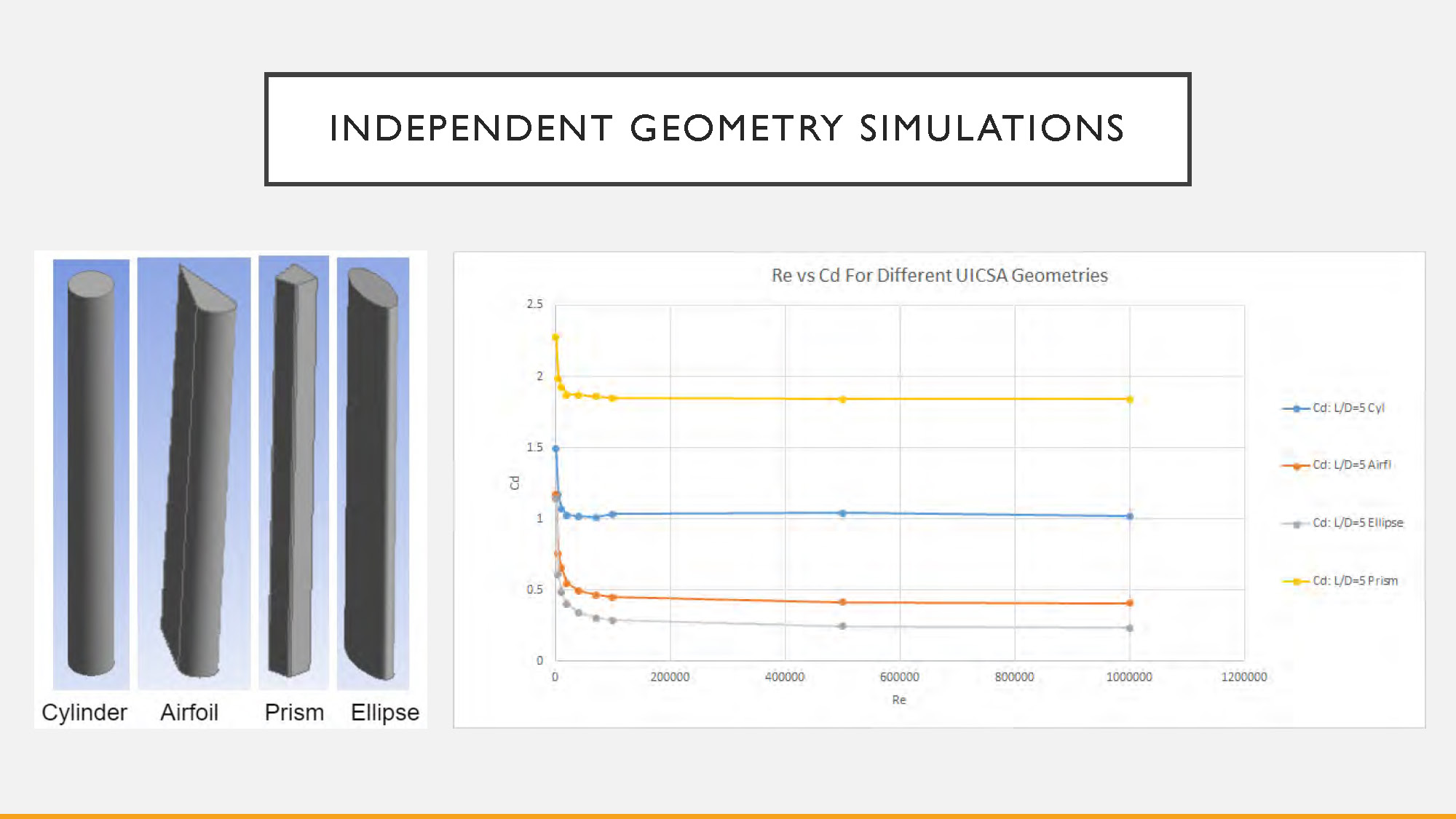 INDEPENDENT GEOMETRY SIMULATIONS

Cylinder Airfoil Prism Ellipse

Re vs Cd For Different UICSA Geometries

2.5
2
1.5
1
0.5
0

Cd

0 200000 400000 600000 800000 1000000 1200000

Re

Cd: L/D=5 Cyl
Cd: L/D=5 Airfl
Cd: L/D=5 Ellipse
Cd: L/D=5 Prism